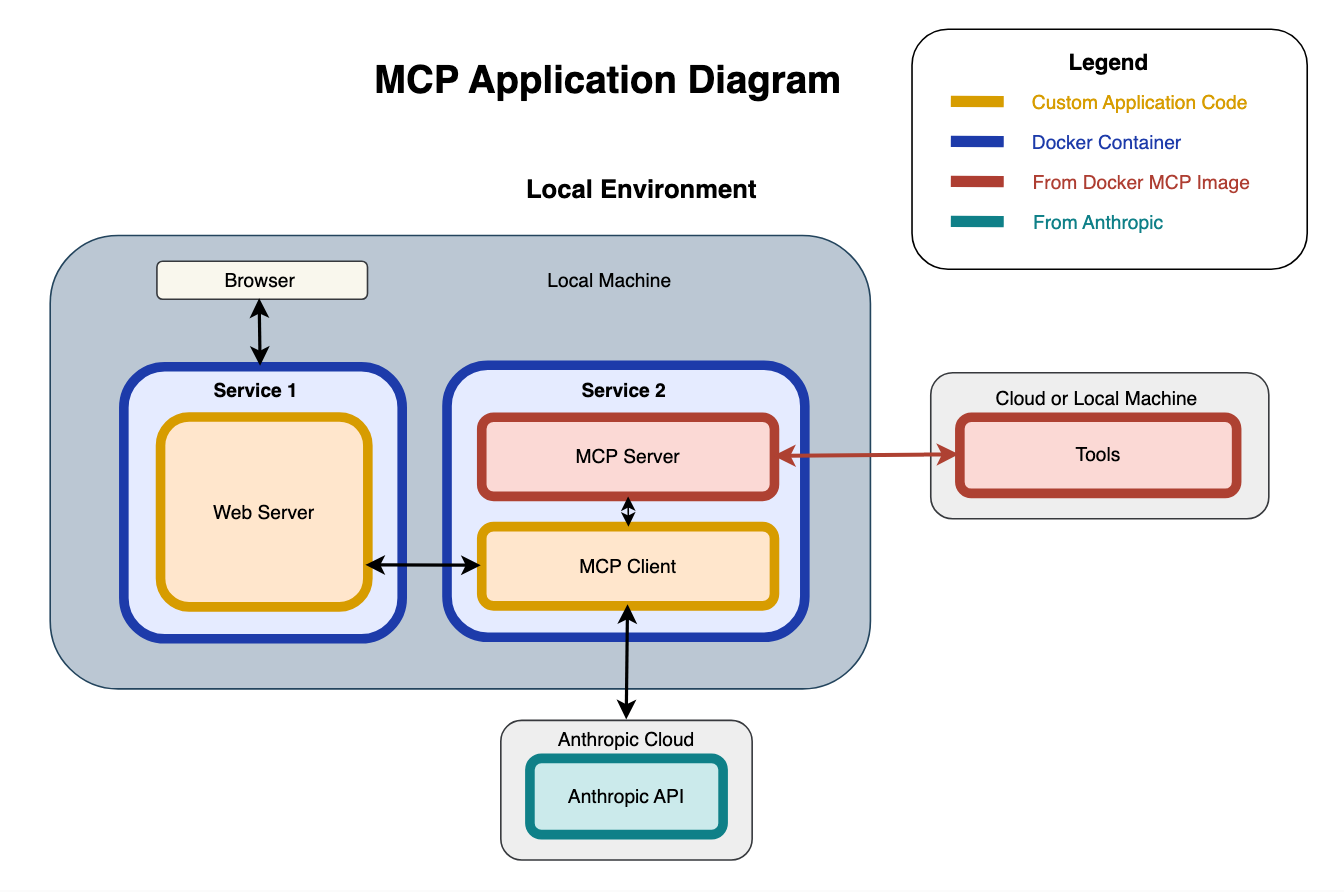 MCP Application Diagram

Legend
Custom Application Code
Docker Container
From Docker MCP Image
From Anthropic

Local Environment

Browser
Local Machine

Service 1
Web Server

Service 2
MCP Server
MCP Client

Cloud or Local Machine
Tools

Anthropic Cloud
Anthropic API